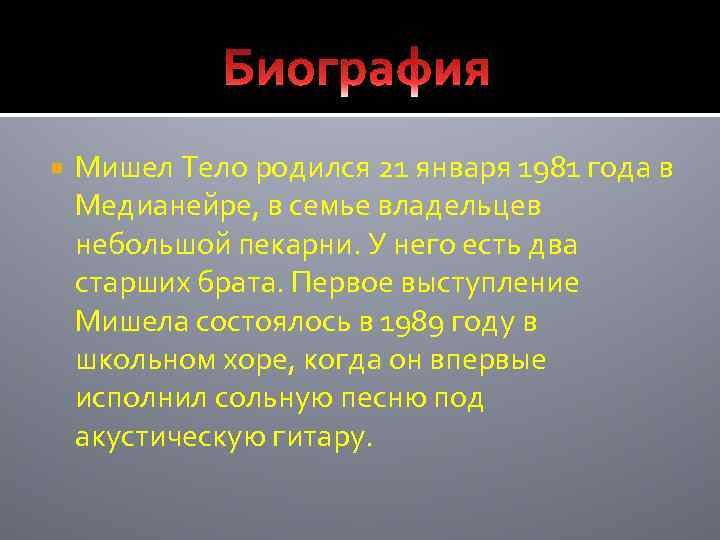 Биография

Мишел Тело родился 21 января 1981 года в Медианейре, в семье владельцев небольшой пекарни. У него есть два старших брата. Первое выступление Мишела состоялось в 1989 году в школьном хоре, когда он впервые исполнил сольную песню под акустическую гитару.